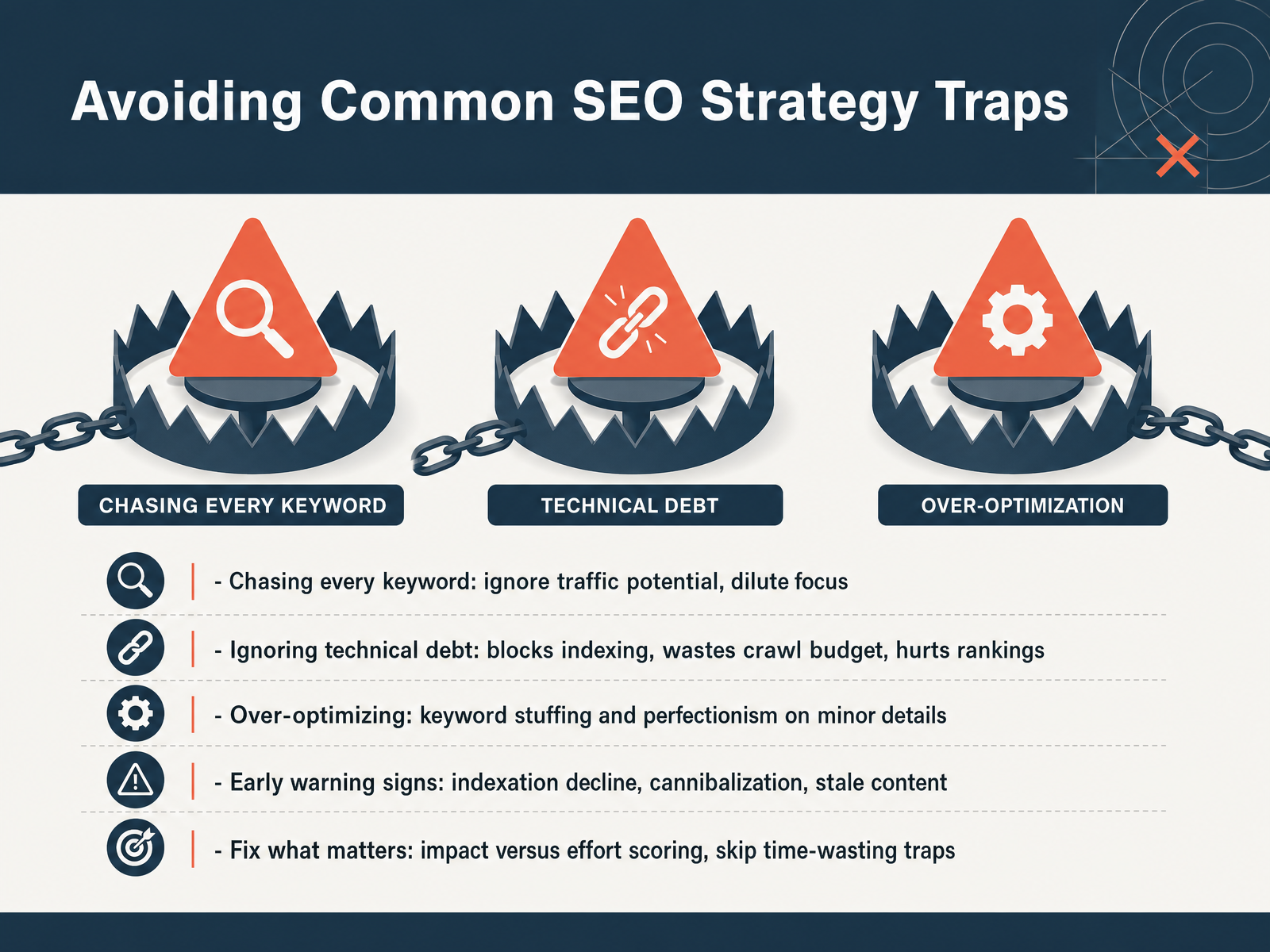 Avoiding Common SEO Strategy Traps

CHASING EVERY KEYWORD

TECHNICAL DEBT

OVER-OPTIMIZATION

- Chasing every keyword: ignore traffic potential, dilute focus

- Ignoring technical debt: blocks indexing, wastes crawl budget, hurts rankings

- Over-optimizing: keyword stuffing and perfectionism on minor details

- Early warning signs: indexation decline, cannibalization, stale content

- Fix what matters: impact versus effort scoring, skip time-wasting traps